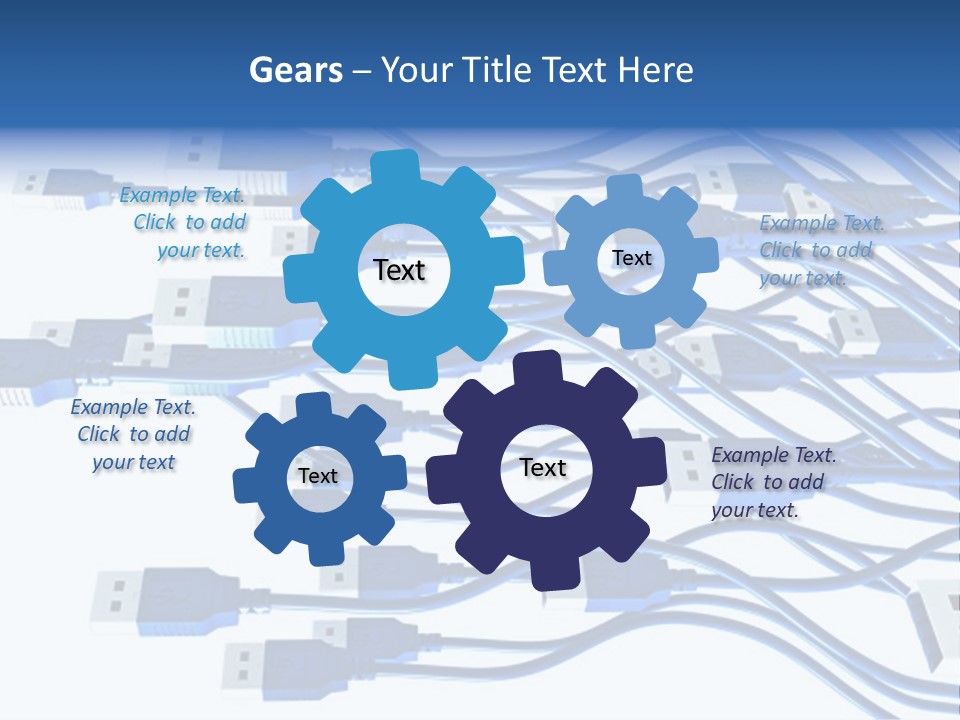 Gears – Your Title Text Here

Example Text. Click to add your text.

Text

Text

Example Text. Click to add your text.

Example Text. Click to add your text

Text

Text

Example Text. Click to add your text.